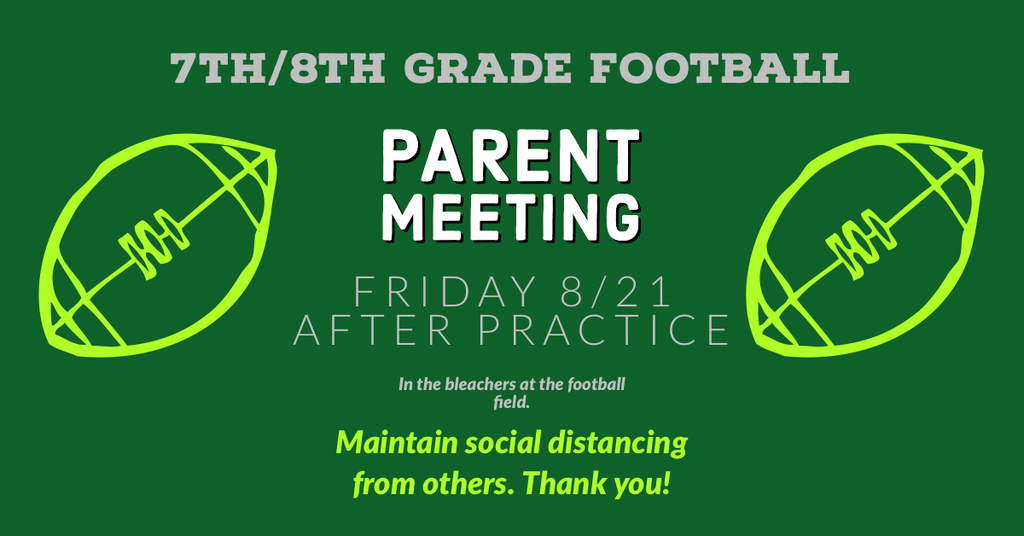 7TH/8TH GRADE FOOTBALL

PARENT MEETING

FRIDAY 8/21
AFTER PRACTICE

In the bleachers at the football field.

Maintain social distancing from others. Thank you!